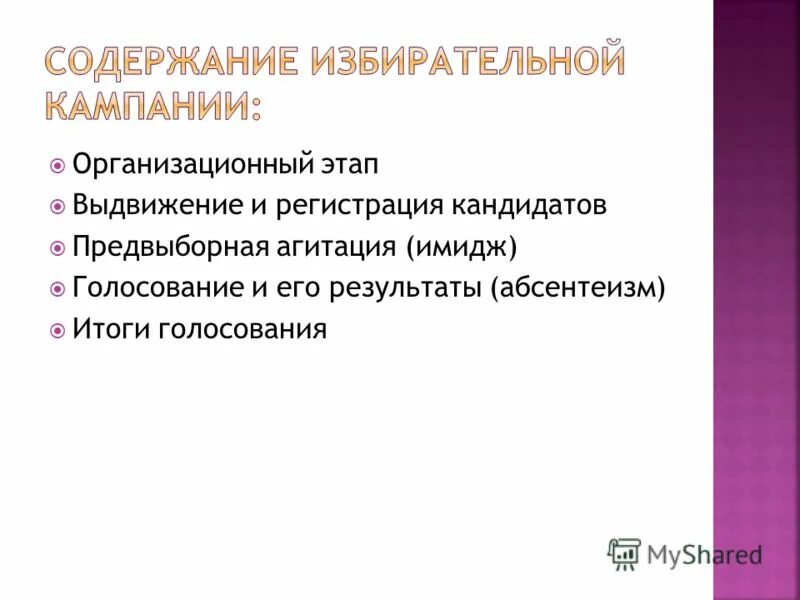 СОДЕРЖАНИЕ ИЗБИРАТЕЛЬНОЙ КАМПАНИИ:

Организационный этап
Выдвижение и регистрация кандидатов
Предвыборная агитация (имидж)
Голосование и его результаты (абсентеизм)
Итоги голосования

MyShared